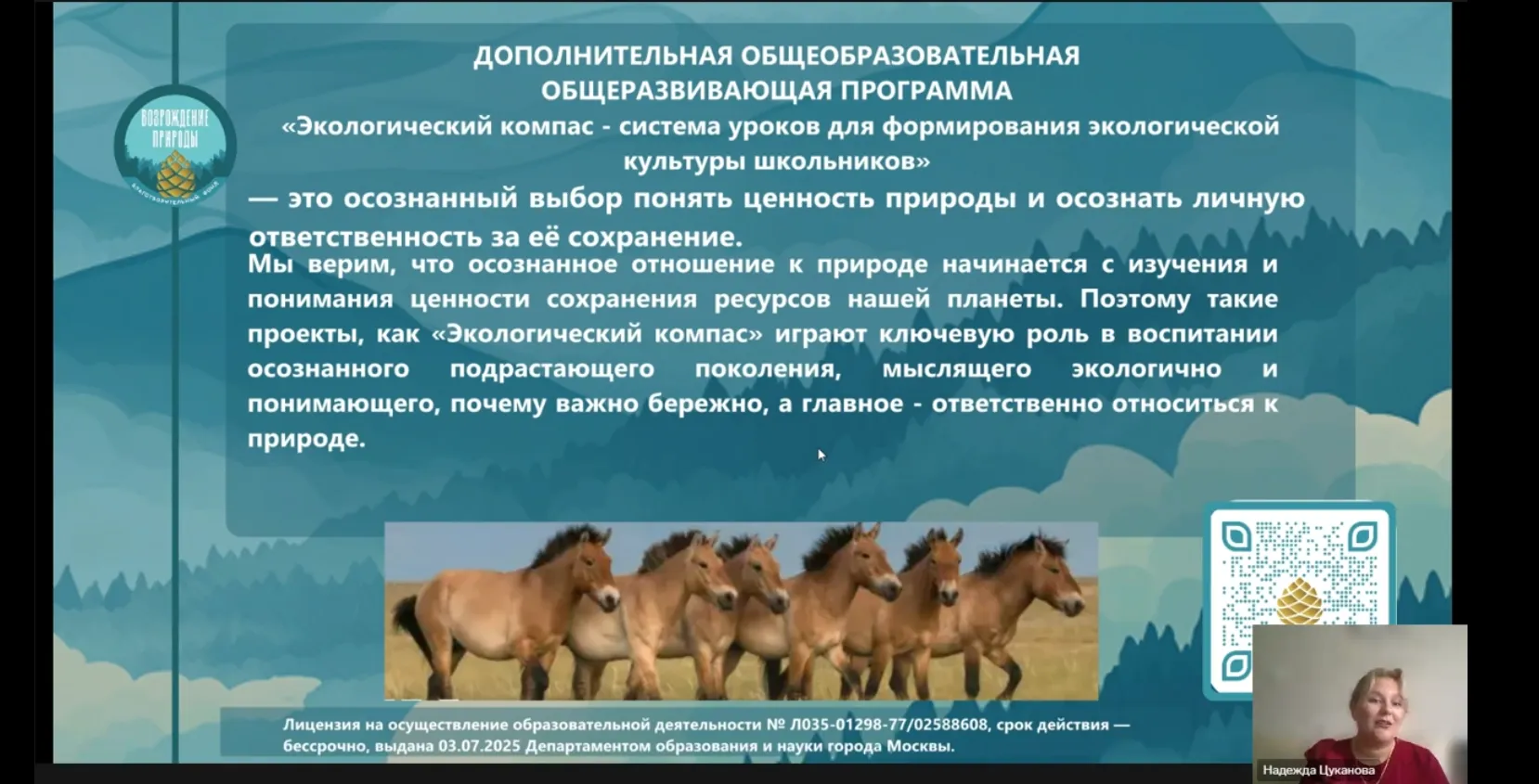 ВОЗРОЖДЕНИЕ ПРИРОДЫ

ДОПОЛНИТЕЛЬНАЯ ОБЩЕОБРАЗОВАТЕЛЬНАЯ ОБЩЕРАЗВИВАЮЩАЯ ПРОГРАММА

«Экологический компас - система уроков для формирования экологической культуры школьников»

— это осознанный выбор понять ценность природы и осознать личную ответственность за её сохранение.

Мы верим, что осознанное отношение к природе начинается с изучения и понимания ценности сохранения ресурсов нашей планеты. Поэтому такие проекты, как «Экологический компас» играют ключевую роль в воспитании осознанного подрастающего поколения, мыслящего экологично и понимающего, почему важно бережно, а главное - ответственно относиться к природе.

Лицензия на осуществление образовательной деятельности № Л035-01298-77/02588608, срок действия — бессрочно, выдана 03.07.2025 Департаментом образования и науки города Москвы.

Надежда Цуканова